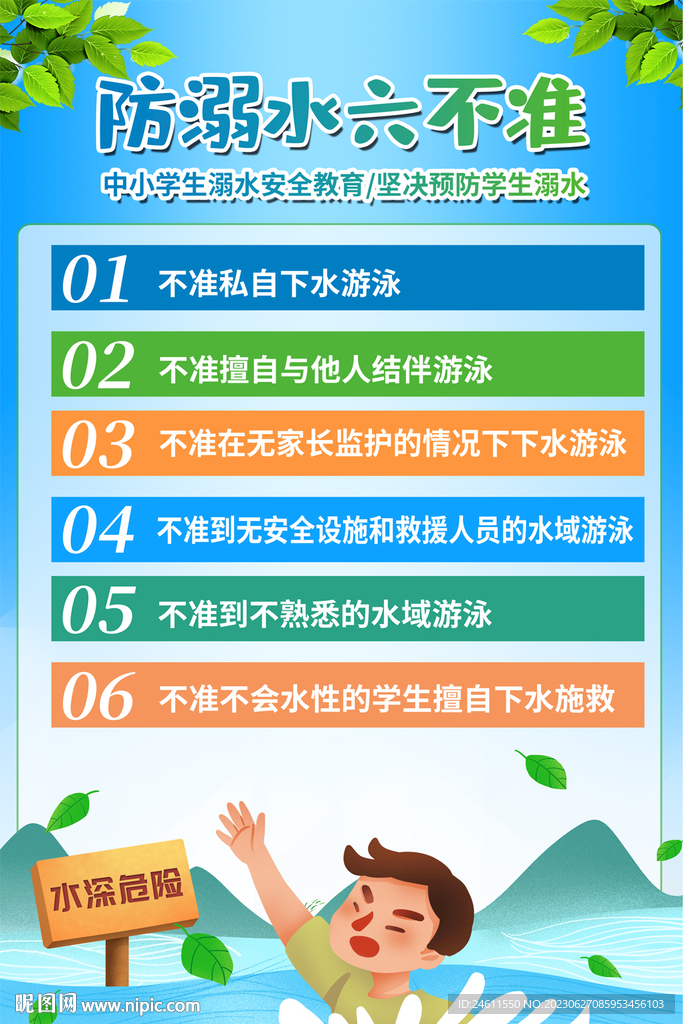 防溺水六不准

中小学生溺水安全教育/坚决预防学生溺水

01 不准私自下水游泳

02 不准擅自与他人结伴游泳

03 不准在无家长监护的情况下下水游泳

04 不准到无安全设施和救援人员的水域游泳

05 不准到不熟悉的水域游泳

06 不准不会水性的学生擅自下水施救

水深危险

昵图网 www.nipic.com

ID:24611550 NO:20230627085953456103